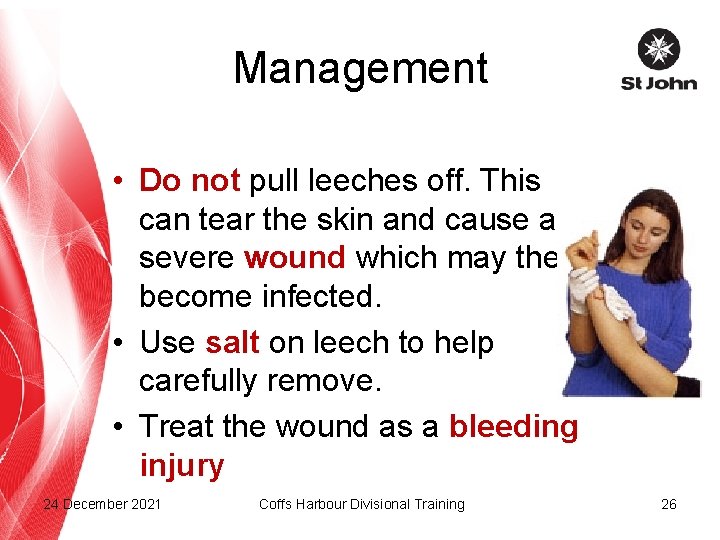 Management

St John

• Do not pull leeches off. This can tear the skin and cause a severe wound which may the become infected.
• Use salt on leech to help carefully remove.
• Treat the wound as a bleeding injury

24 December 2021

Coffs Harbour Divisional Training

26